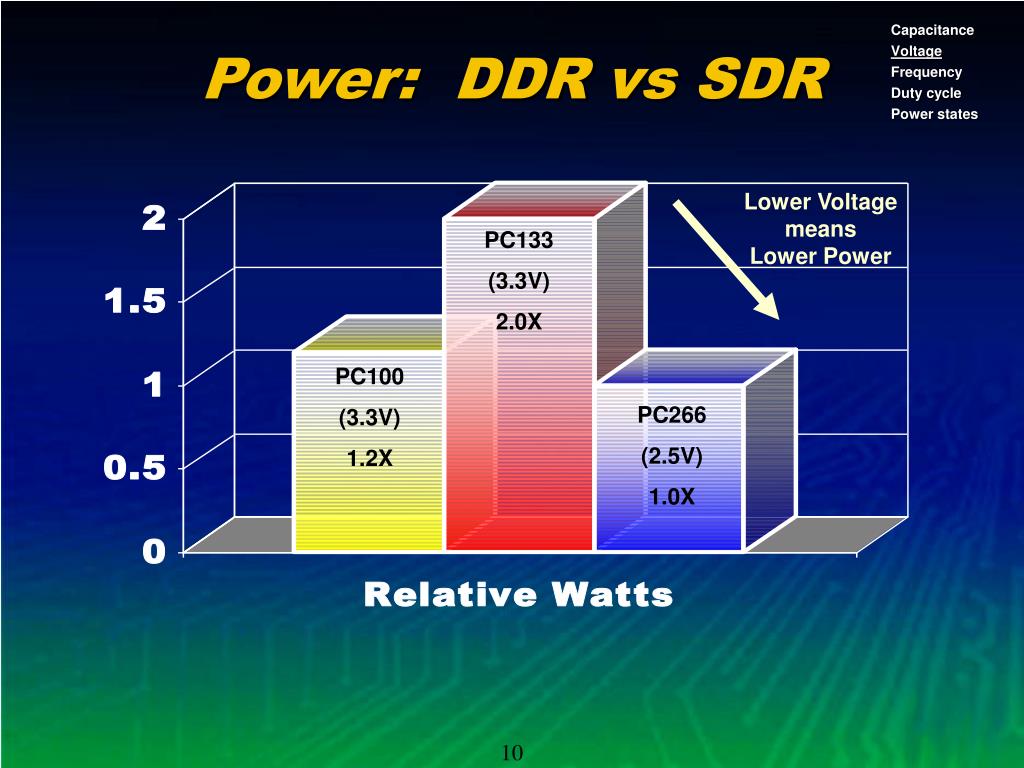 Power: DDR vs SDR

Capacitance
Voltage
Frequency
Duty cycle
Power states

Lower Voltage means Lower Power

2
1.5
1
0.5
0

PC100
(3.3V)
1.2X

PC133
(3.3V)
2.0X

PC266
(2.5V)
1.0X

Relative Watts

10